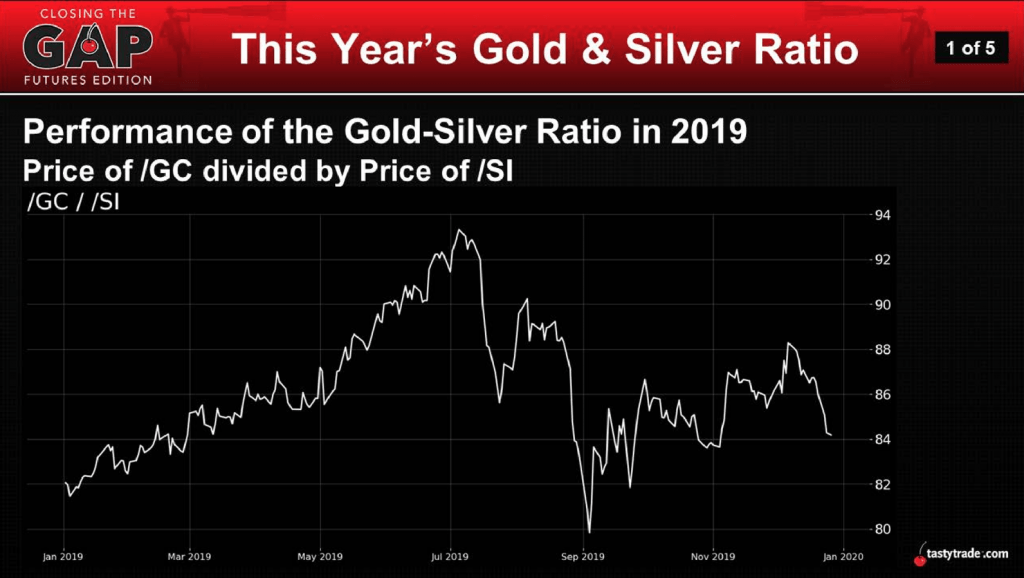 CLOSING THE
GAP
FUTURES EDITION

This Year's Gold & Silver Ratio

1 of 5

Performance of the Gold-Silver Ratio in 2019
Price of /GC divided by Price of /SI

/GC / /SI

94
92
90
88
86
84
82
80

Jan 2019
Mar 2019
May 2019
Jul 2019
Sep 2019
Nov 2019
Jan 2020

tastytrade.com